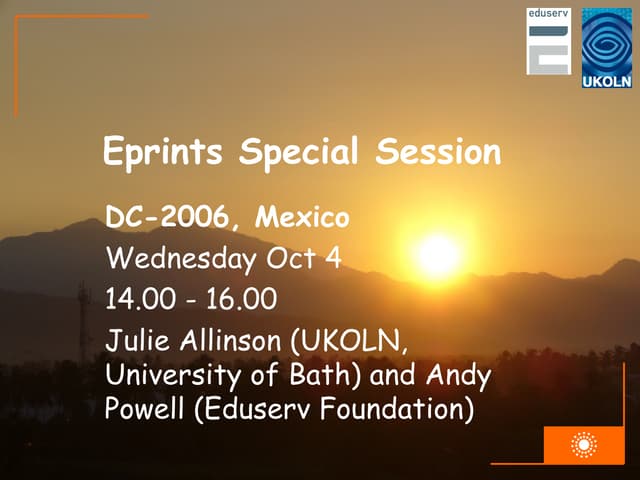 eduserv

UKOLN

Eprints Special Session

DC-2006, Mexico

Wednesday Oct 4

14.00 - 16.00

Julie Allinson (UKOLN, University of Bath) and Andy Powell (Eduserv Foundation)